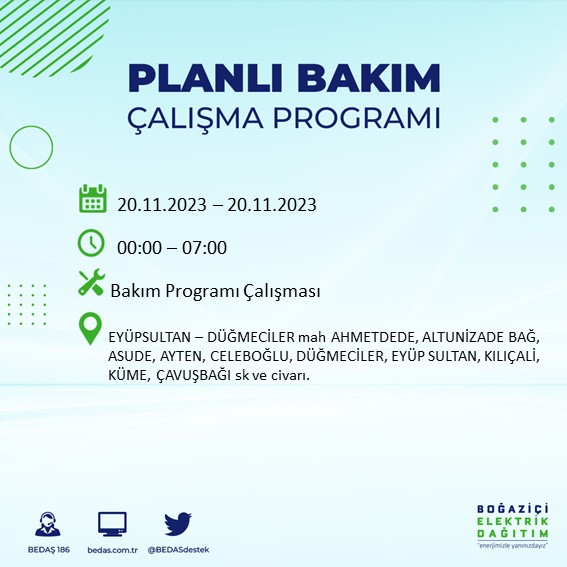 PLANLI BAKIM
ÇALIŞMA PROGRAMI

20.11.2023 – 20.11.2023

00:00 – 07:00

Bakım Programı Çalışması

EYÜPSULTAN – DÜĞMECİLER mah AHMETDEDE, ALTUNİZADE BAĞ, ASUDE, AYTEN, CELEBOĞLU, DÜĞMECİLER, EYÜP SULTAN, KILIÇALİ, KÜME, ÇAVUŞBAĞI sk ve civarı.

BEDAŞ 186
bedas.com.tr
@BEDASdestek

BOĞAZİÇİ
ELEKTRİK
DAĞITIM
"enerjimizle yanınızdayız"